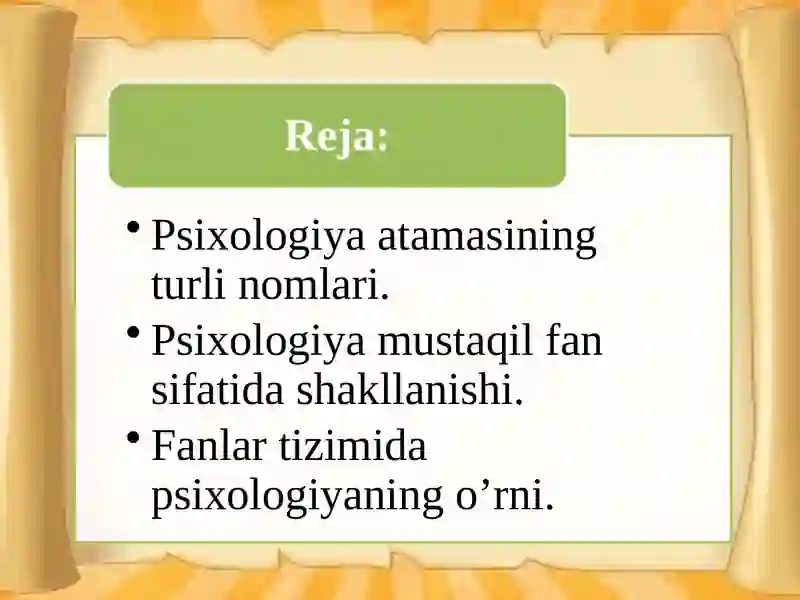 Reja:

• Psixologiya atamasining turli nomlari.
• Psixologiya mustaqil fan sifatida shakllanishi.
• Fanlar tizimida psixologiyaning o’rni.